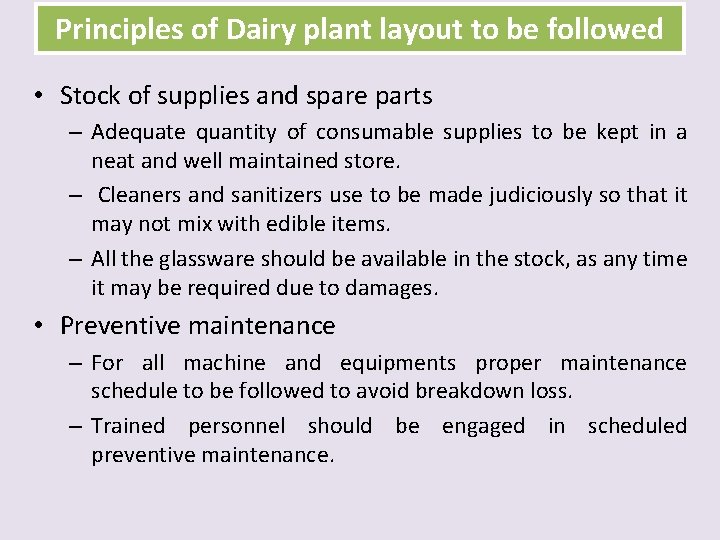 Principles of Dairy plant layout to be followed

• Stock of supplies and spare parts
– Adequate quantity of consumable supplies to be kept in a neat and well maintained store.
– Cleaners and sanitizers use to be made judiciously so that it may not mix with edible items.
– All the glassware should be available in the stock, as any time it may be required due to damages.

• Preventive maintenance
– For all machine and equipments proper maintenance schedule to be followed to avoid breakdown loss.
– Trained personnel should be engaged in scheduled preventive maintenance.